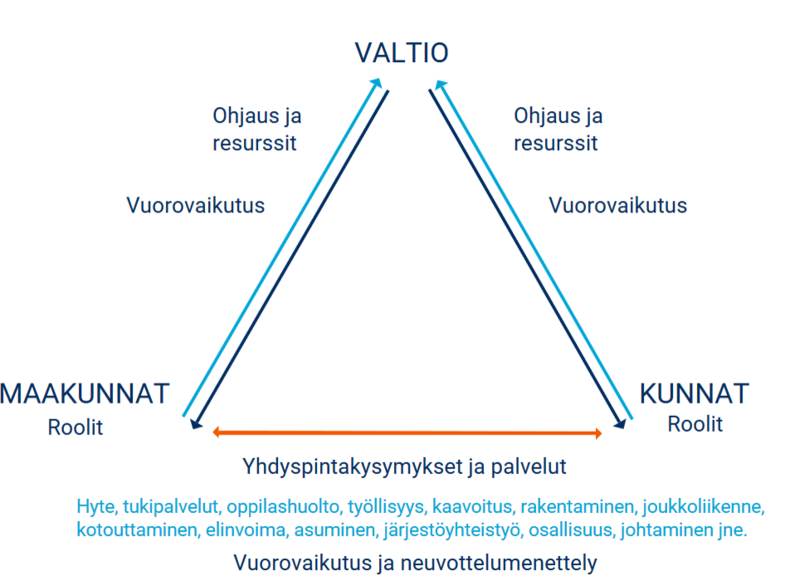 VALTIO

Ohjaus ja resurssit

Vuorovaikutus

Ohjaus ja resurssit

Vuorovaikutus

MAAKUNNAT
Roolit

KUNNAT
Roolit

Yhdyspintakysymykset ja palvelut

Hyte, tukipalvelut, oppilashuolto, työllisyys, kaavoitus, rakentaminen, joukkoliikenne, kotouttaminen, elinvoima, asuminen, järjestöyhteistyö, osallisuus, johtaminen jne.

Vuorovaikutus ja neuvottelumenettely